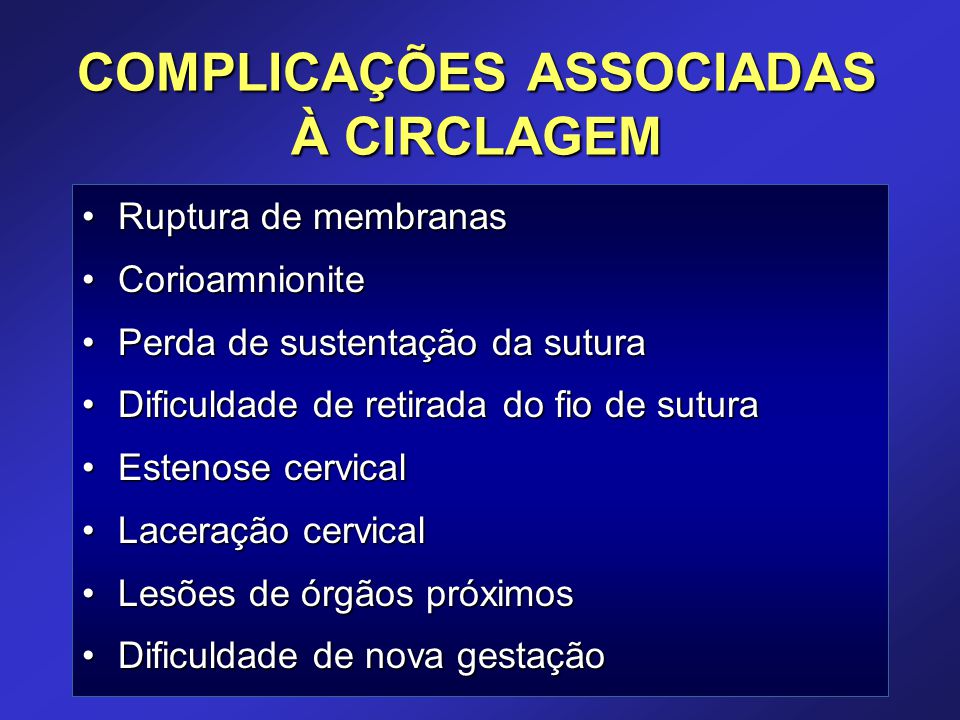 COMPLICAÇÕES ASSOCIADAS À CIRCLAGEM

• Ruptura de membranas
• Corioamnionite
• Perda de sustentação da sutura
• Dificuldade de retirada do fio de sutura
• Estenose cervical
• Laceração cervical
• Lesões de órgãos próximos
• Dificuldade de nova gestação